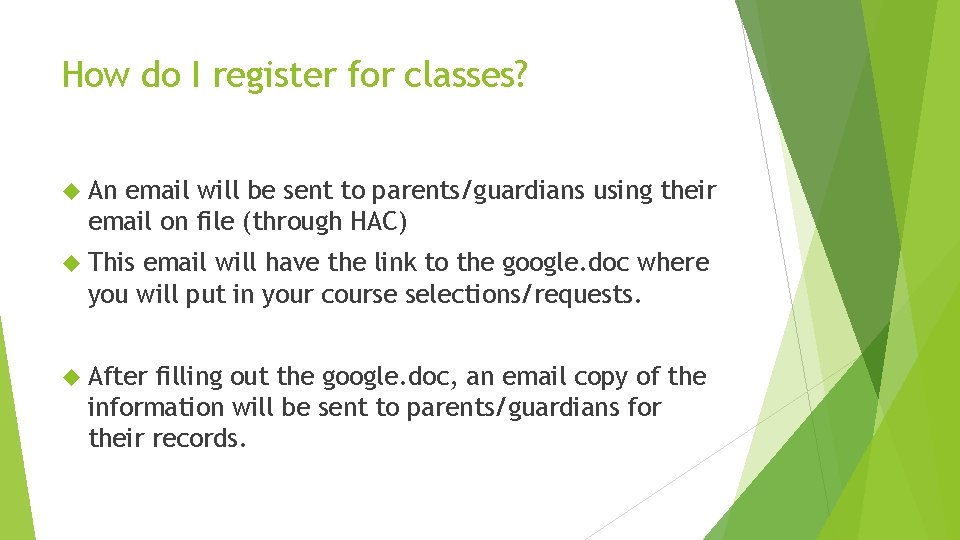 How do I register for classes?

An email will be sent to parents/guardians using their email on file (through HAC)

This email will have the link to the google.doc where you will put in your course selections/requests.

After filling out the google.doc, an email copy of the information will be sent to parents/guardians for their records.